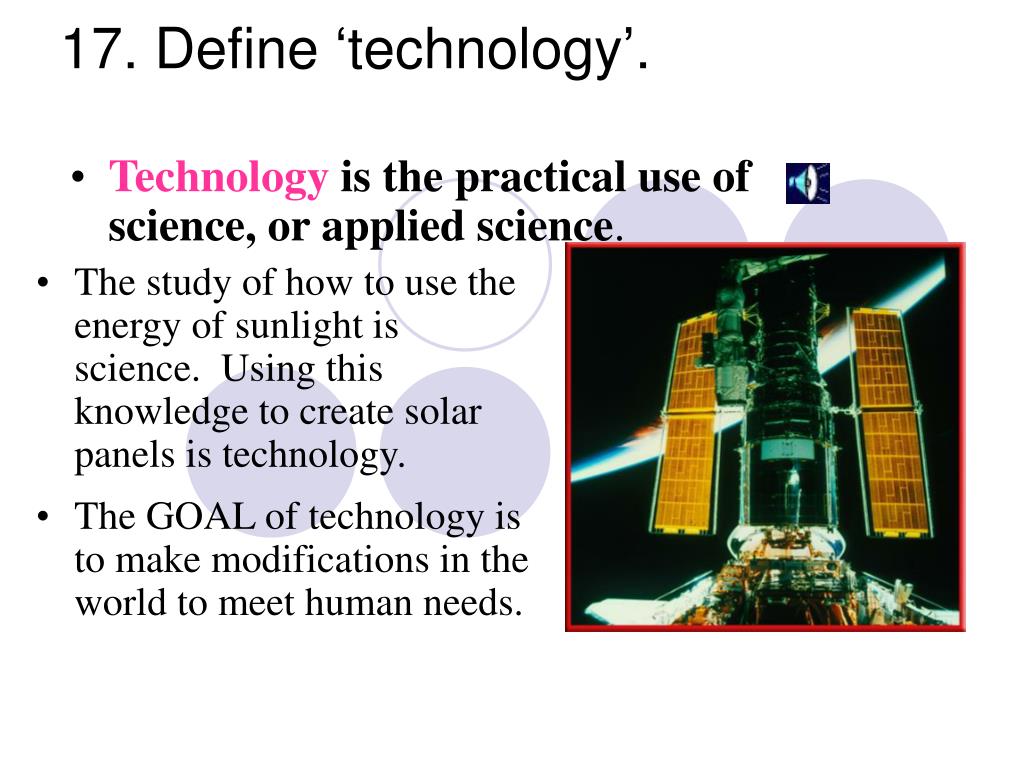 17. Define ‘technology’.

• Technology is the practical use of science, or applied science.

• The study of how to use the energy of sunlight is science. Using this knowledge to create solar panels is technology.

• The GOAL of technology is to make modifications in the world to meet human needs.